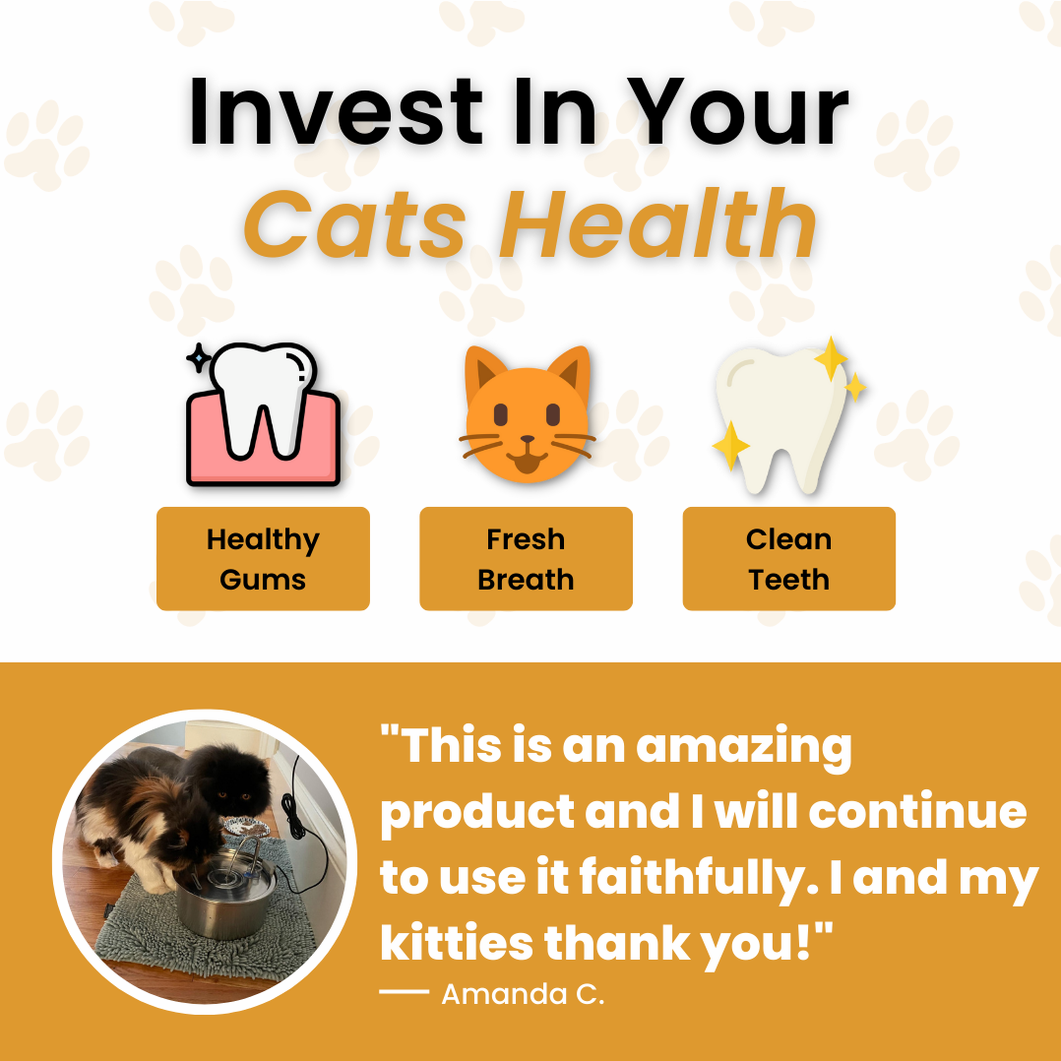 Invest In Your
Cats Health

Healthy
Gums

Fresh
Breath

Clean
Teeth

"This is an amazing product and I will continue to use it faithfully. I and my kitties thank you!"

— Amanda C.